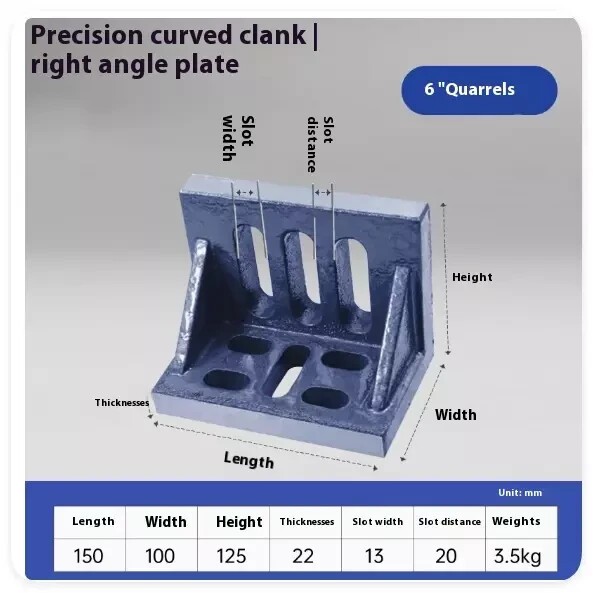 Precision curved clank | right angle plate

6 "Quarrels

Slot width

Slot distance

Height

Thicknesses

Width

Length

Unit: mm

| Length | Width | Height | Thicknesses | Slot width | Slot distance | Weights |
|---|---|---|---|---|---|---|
| 150 | 100 | 125 | 22 | 13 | 20 | 3.5kg |